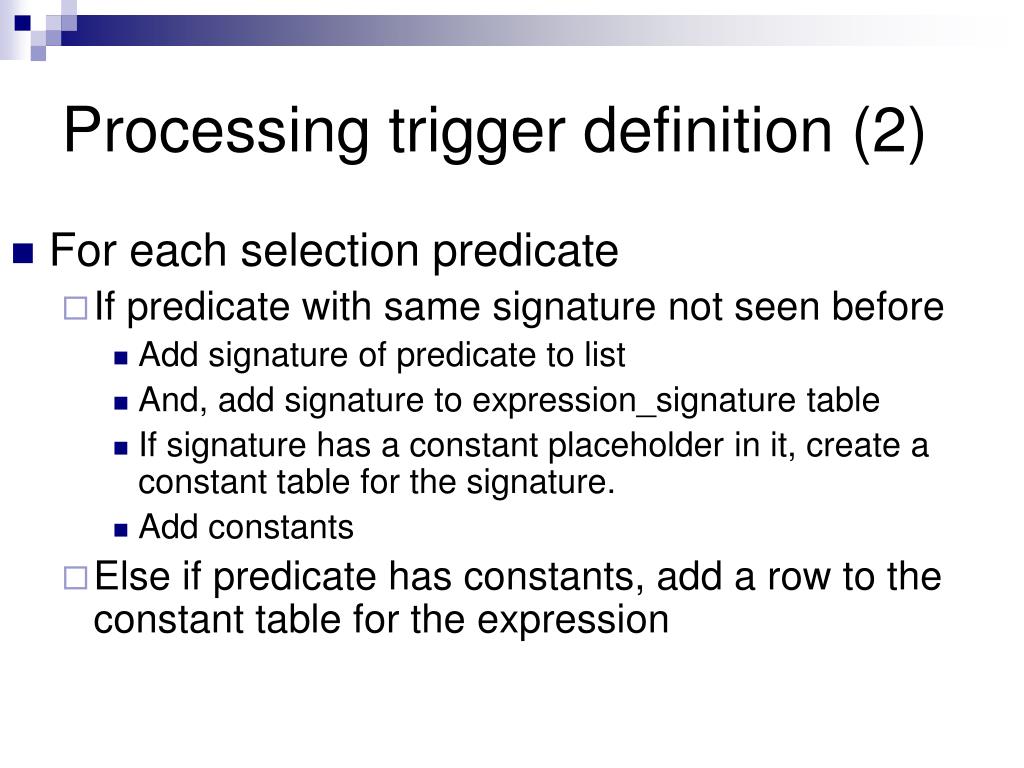 Processing trigger definition (2)

For each selection predicate

If predicate with same signature not seen before

Add signature of predicate to list

And, add signature to expression_signature table

If signature has a constant placeholder in it, create a constant table for the signature.

Add constants

Else if predicate has constants, add a row to the constant table for the expression